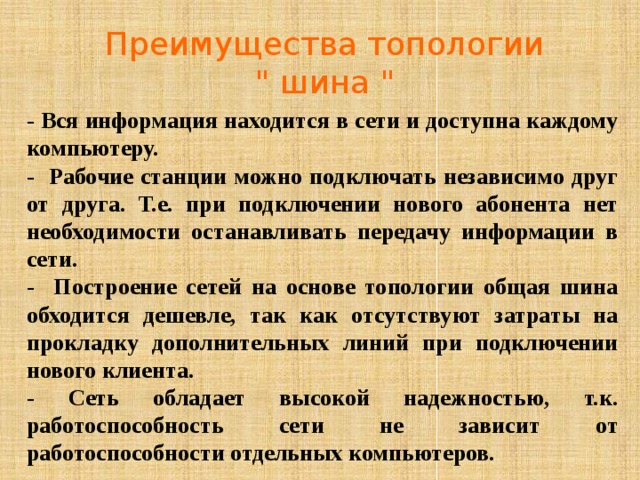 Преимущества топологии " шина "

- Вся информация находится в сети и доступна каждому компьютеру.

- Рабочие станции можно подключать независимо друг от друга. Т.е. при подключении нового абонента нет необходимости останавливать передачу информации в сети.

- Построение сетей на основе топологии общая шина обходится дешевле, так как отсутствуют затраты на прокладку дополнительных линий при подключении нового клиента.

- Сеть обладает высокой надежностью, т.к. работоспособность сети не зависит от работоспособности отдельных компьютеров.